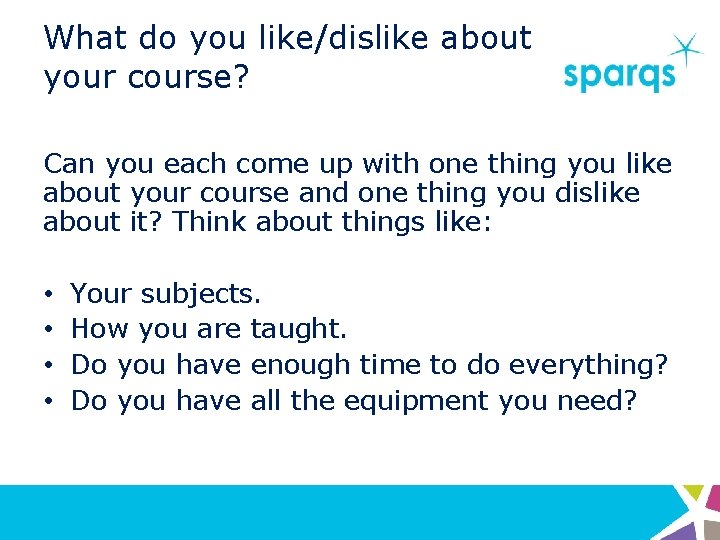 What do you like/dislike about your course?

sparqs

Can you each come up with one thing you like about your course and one thing you dislike about it? Think about things like:

• Your subjects.
• How you are taught.
• Do you have enough time to do everything?
• Do you have all the equipment you need?